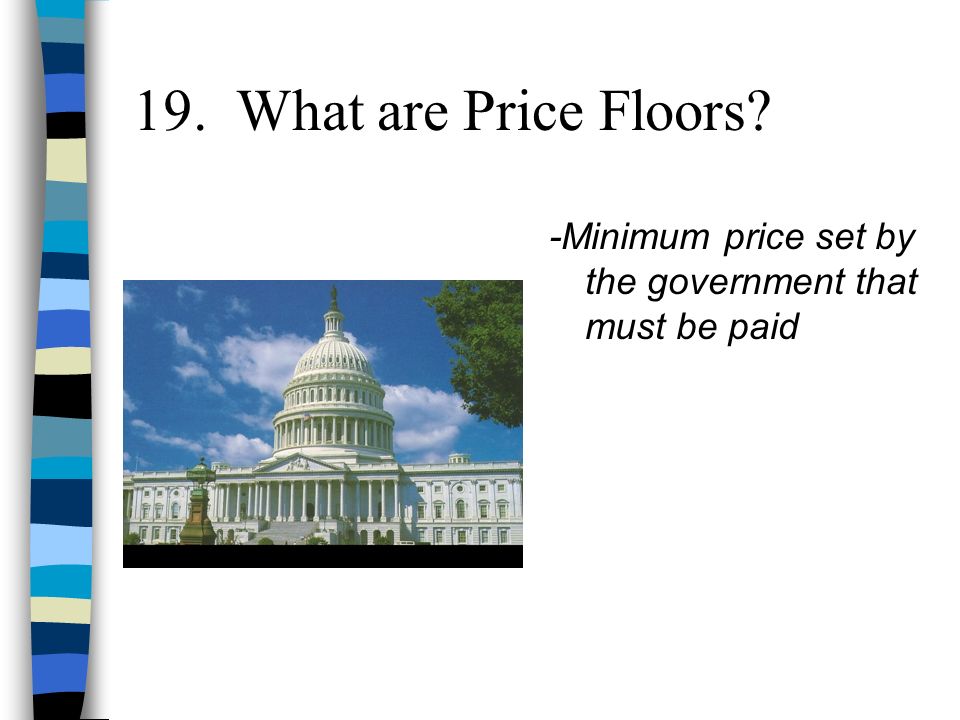 19. What are Price Floors?

-Minimum price set by the government that must be paid